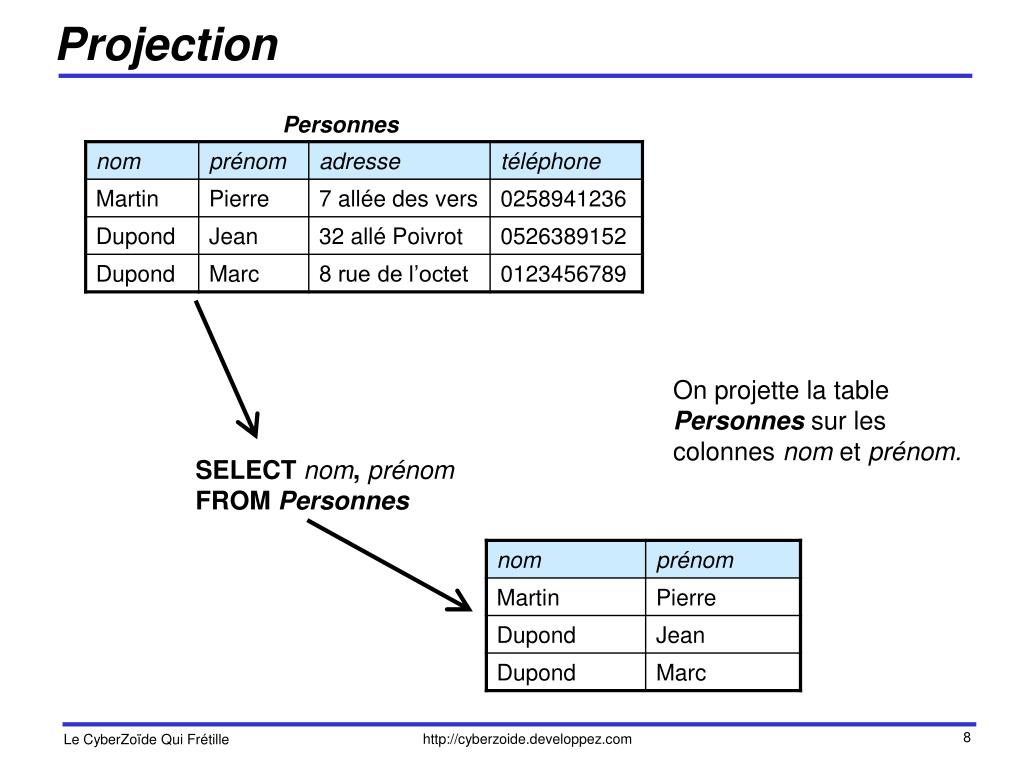 Projection

Personnes

| nom | prénom | adresse | téléphone |
|---|---|---|---|
| Martin | Pierre | 7 allée des vers | 0258941236 |
| Dupond | Jean | 32 allé Poivrot | 0526389152 |
| Dupond | Marc | 8 rue de l’octet | 0123456789 |

On projette la table Personnes sur les colonnes nom et prénom.

SELECT nom, prénom
FROM Personnes

| nom | prénom |
|---|---|
| Martin | Pierre |
| Dupond | Jean |
| Dupond | Marc |

Le CyberZoïde Qui Frétille http://cyberzoide.developpez.com 8